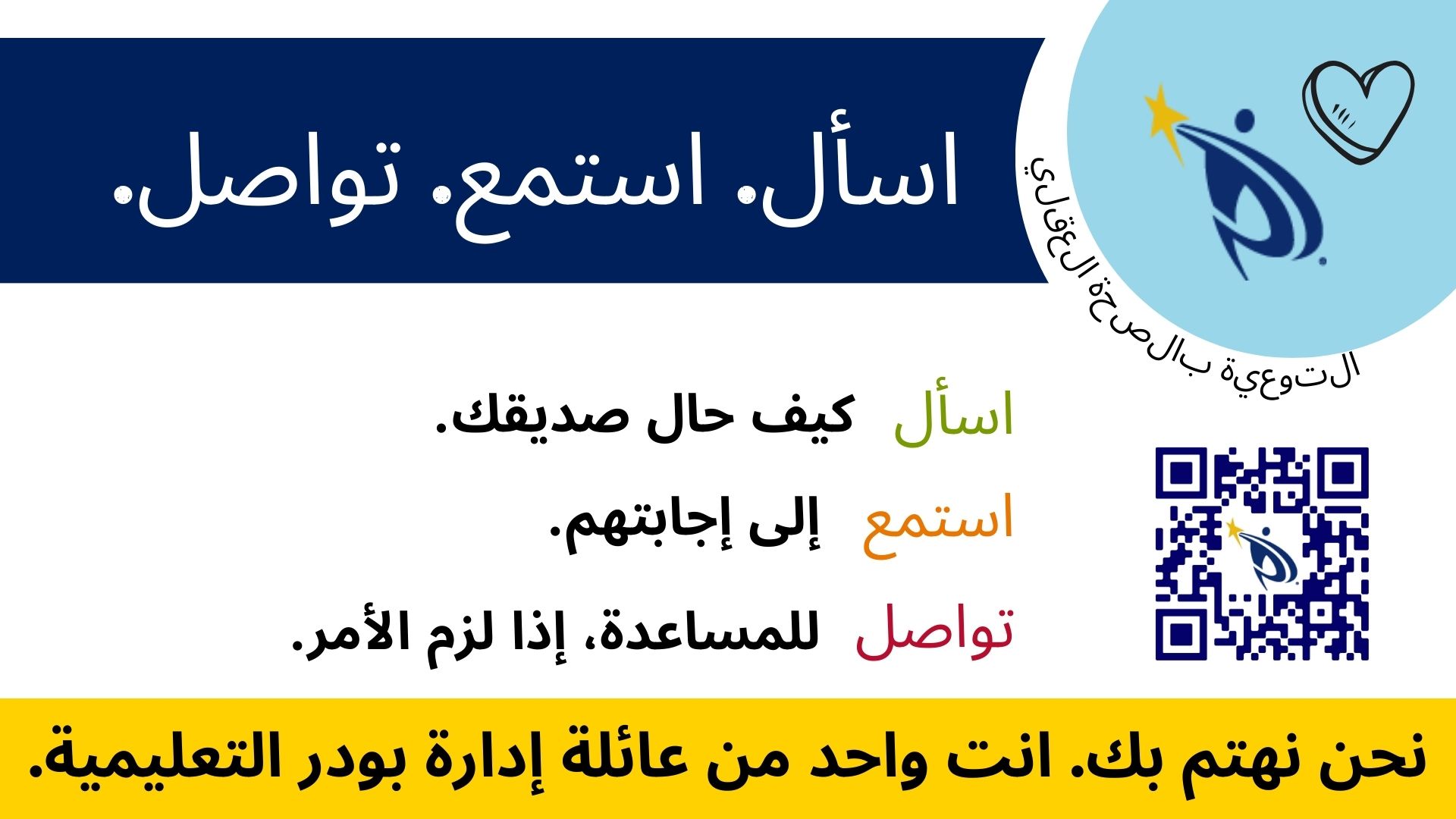 اسأل. استمع. تواصل.

التوعية بالصحة العقلية

اسأل كيف حال صديقك.

استمع إلى إجابتهم.

تواصل للمساعدة، إذا لزم الأمر.

نحن نهتم بك. انت واحد من عائلة إدارة بودر التعليمية.